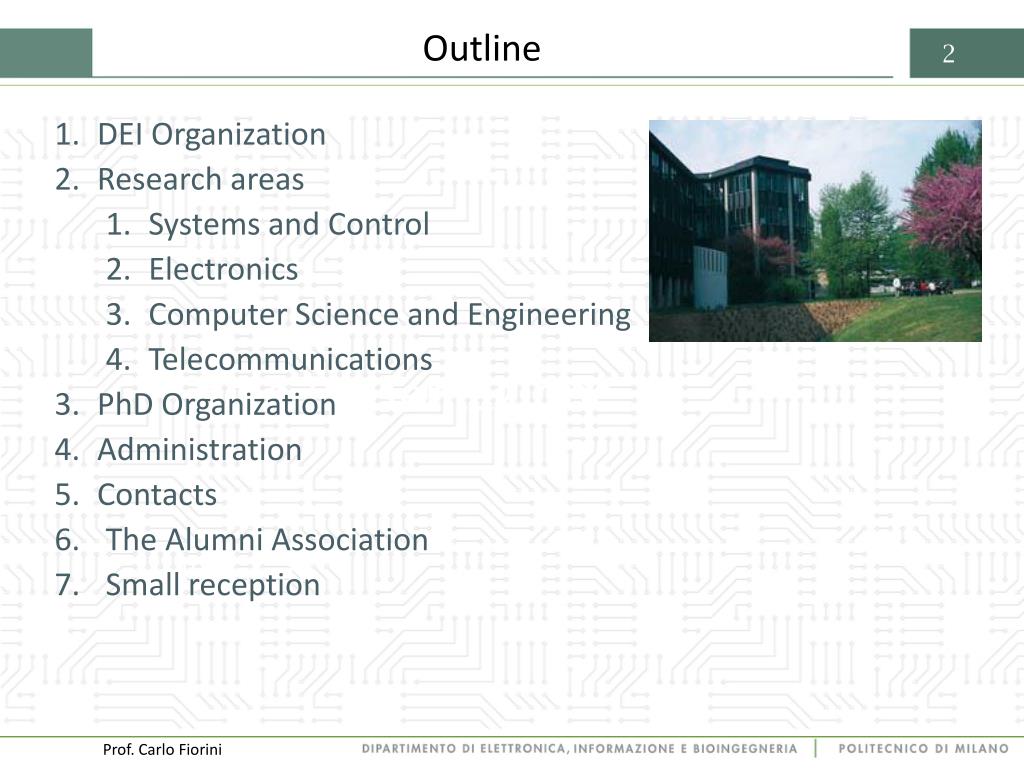 Outline

2

1. DEI Organization
2. Research areas
 1. Systems and Control
 2. Electronics
 3. Computer Science and Engineering
 4. Telecommunications
3. PhD Organization
4. Administration
5. Contacts
6. The Alumni Association
7. Small reception

Prof. Carlo Fiorini

DIPARTIMENTO DI ELETTRONICA, INFORMAZIONE E BIOINGEGNERIA | POLITECNICO DI MILANO